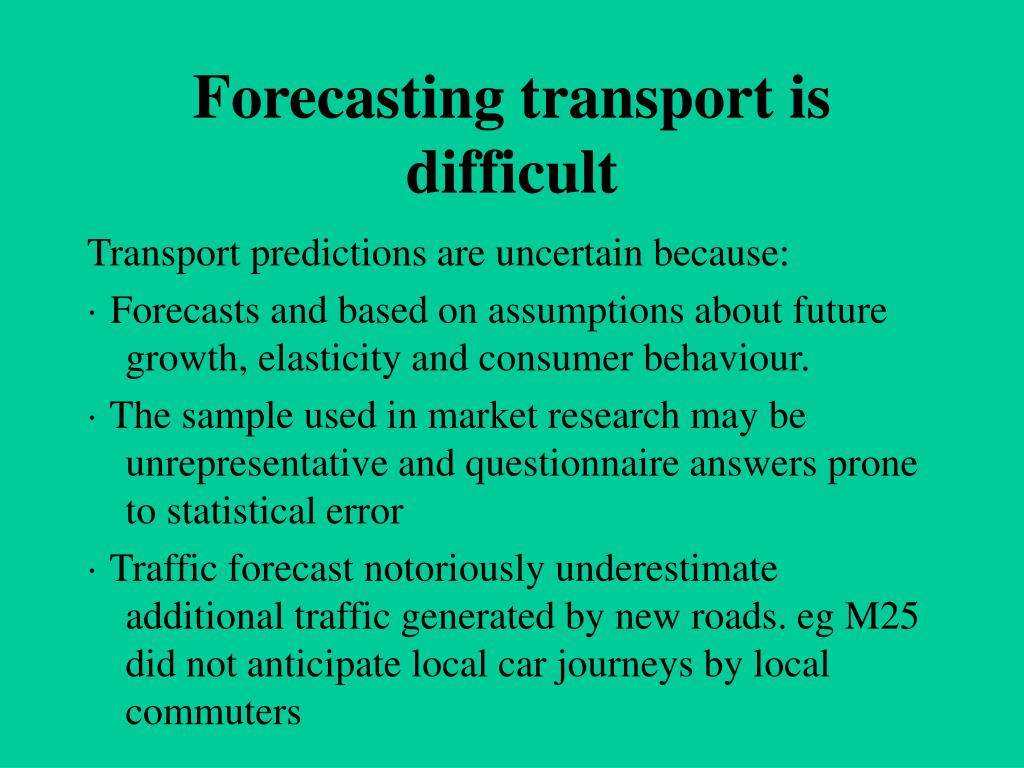 Forecasting transport is difficult

Transport predictions are uncertain because:

· Forecasts and based on assumptions about future growth, elasticity and consumer behaviour.

· The sample used in market research may be unrepresentative and questionnaire answers prone to statistical error

· Traffic forecast notoriously underestimate additional traffic generated by new roads. eg M25 did not anticipate local car journeys by local commuters